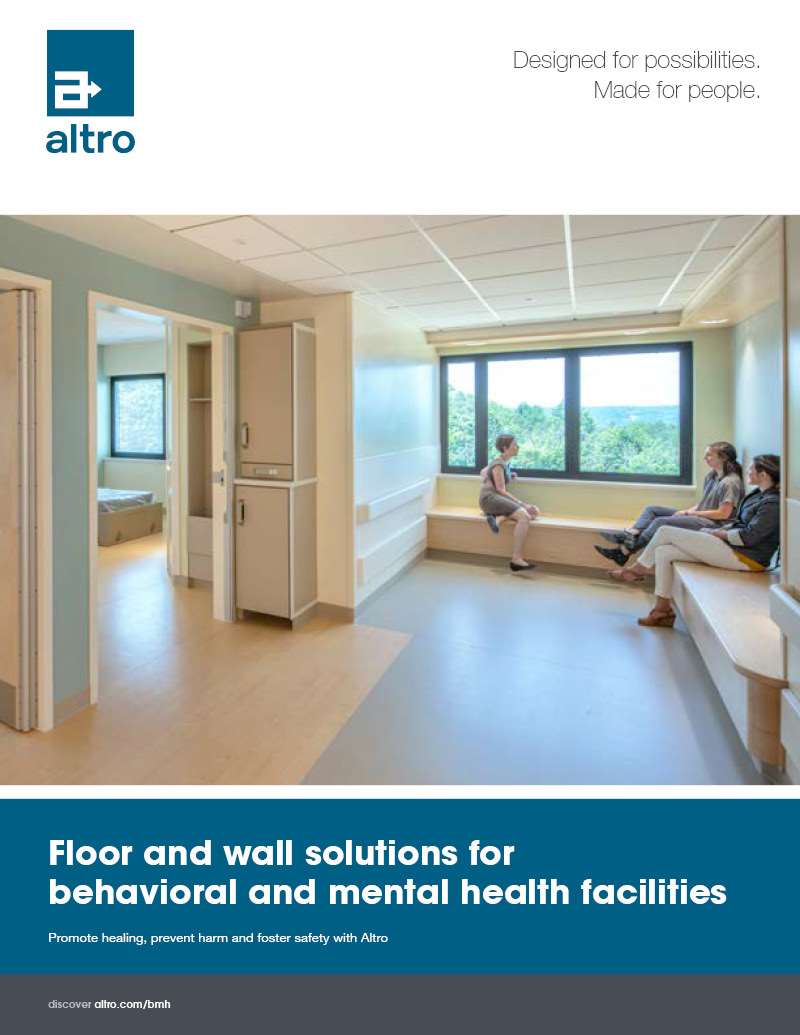 altro

Designed for possibilities.
Made for people.

Floor and wall solutions for behavioral and mental health facilities

Promote healing, prevent harm and foster safety with Altro

discover altro.com/bmh